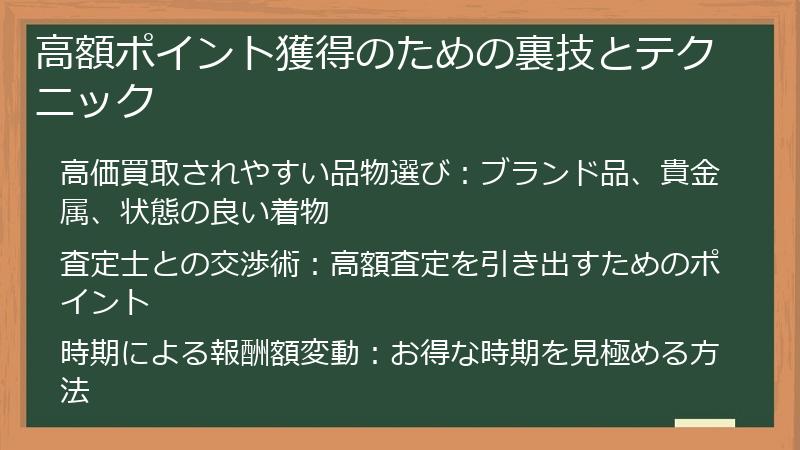 高額ポイント獲得のための裏技とテクニック

高価買取されやすい品物選び：ブランド品、貴金属、状態の良い着物

査定士との交渉術：高額査定を引き出すためのポイント

時期による報酬額変動：お得な時期を見極める方法